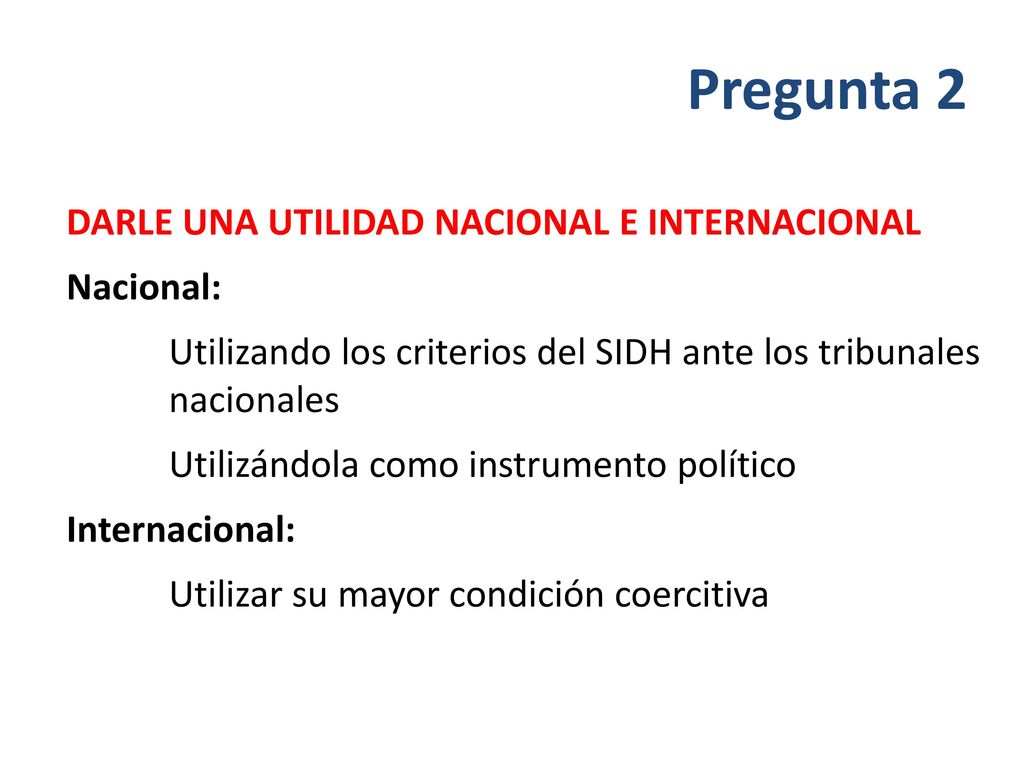 Pregunta 2

DARLE UNA UTILIDAD NACIONAL E INTERNACIONAL

Nacional:

Utilizando los criterios del SIDH ante los tribunales nacionales

Utilizándola como instrumento político

Internacional:

Utilizar su mayor condición coercitiva